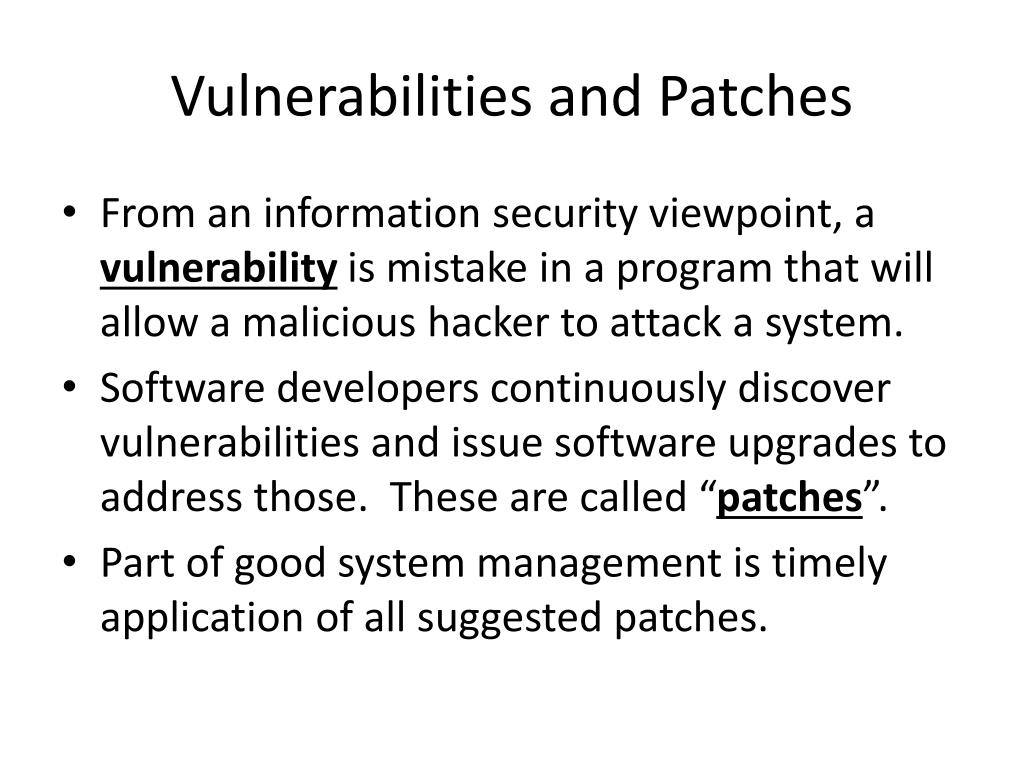 Vulnerabilities and Patches

• From an information security viewpoint, a vulnerability is mistake in a program that will allow a malicious hacker to attack a system.

• Software developers continuously discover vulnerabilities and issue software upgrades to address those. These are called “patches”.

• Part of good system management is timely application of all suggested patches.